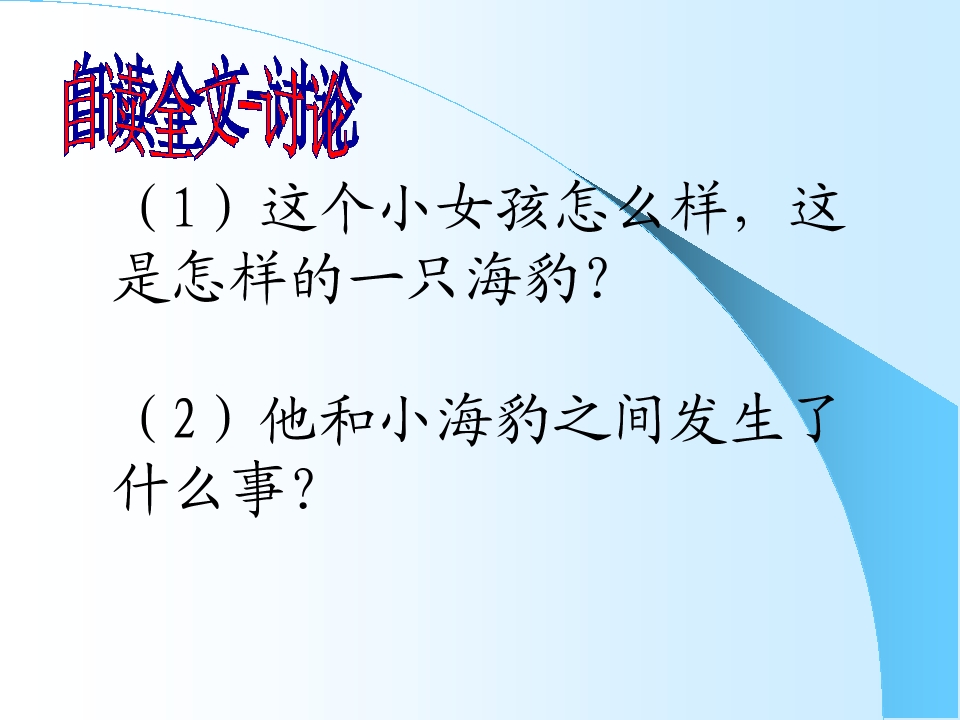 自读全文-讨论

（1）这个小女孩怎么样，这是怎样的一只海豹？

（2）他和小海豹之间发生了什么事？